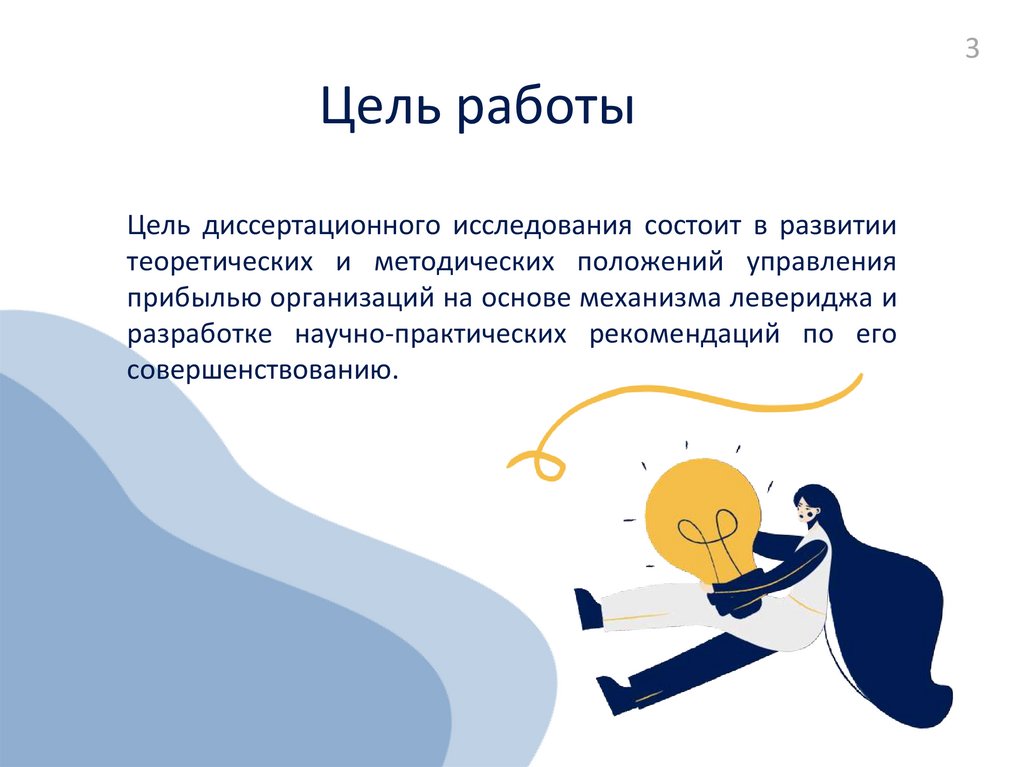 3

Цель работы

Цель диссертационного исследования состоит в развитии теоретических и методических положений управления прибылью организаций на основе механизма левериджа и разработке научно-практических рекомендаций по его совершенствованию.